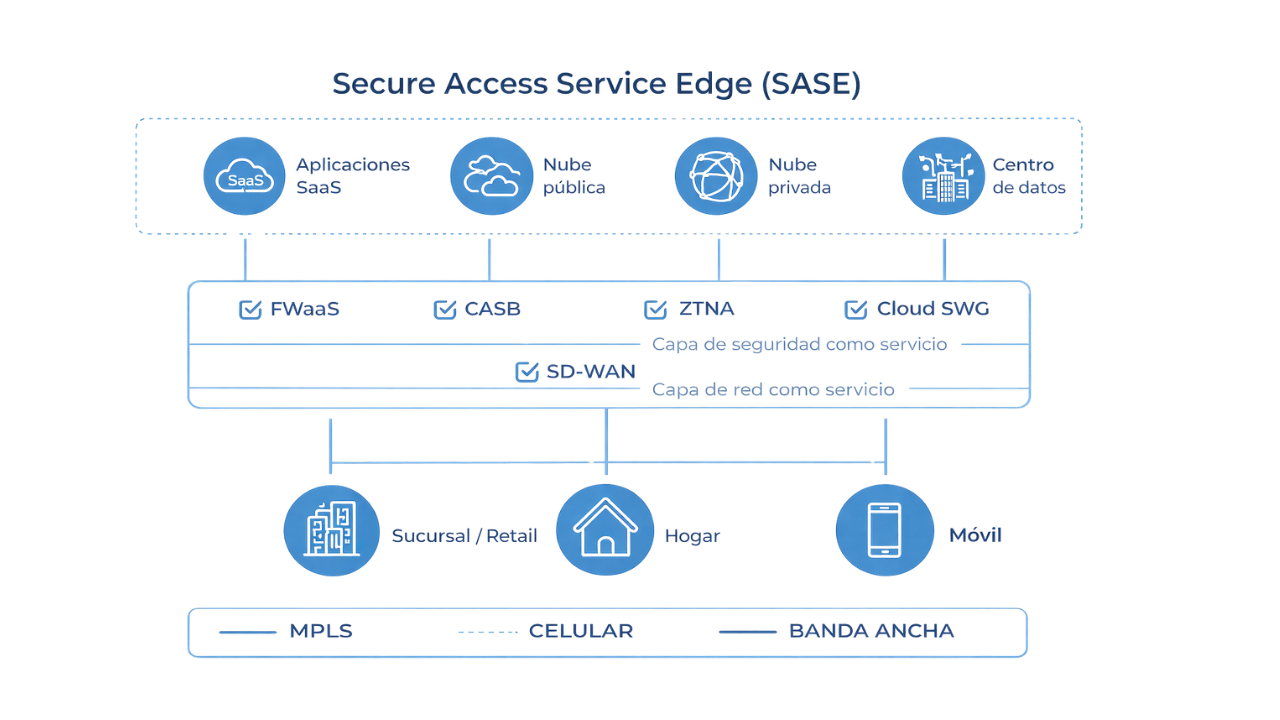 Secure Access Service Edge (SASE)

SaaS Aplicaciones SaaS

Nube pública

Nube privada

Centro de datos

FWaaS CASB ZTNA Cloud SWG

Capa de seguridad como servicio

SD-WAN

Capa de red como servicio

Sucursal / Retail

Hogar

Móvil

MPLS CELULAR BANDA ANCHA